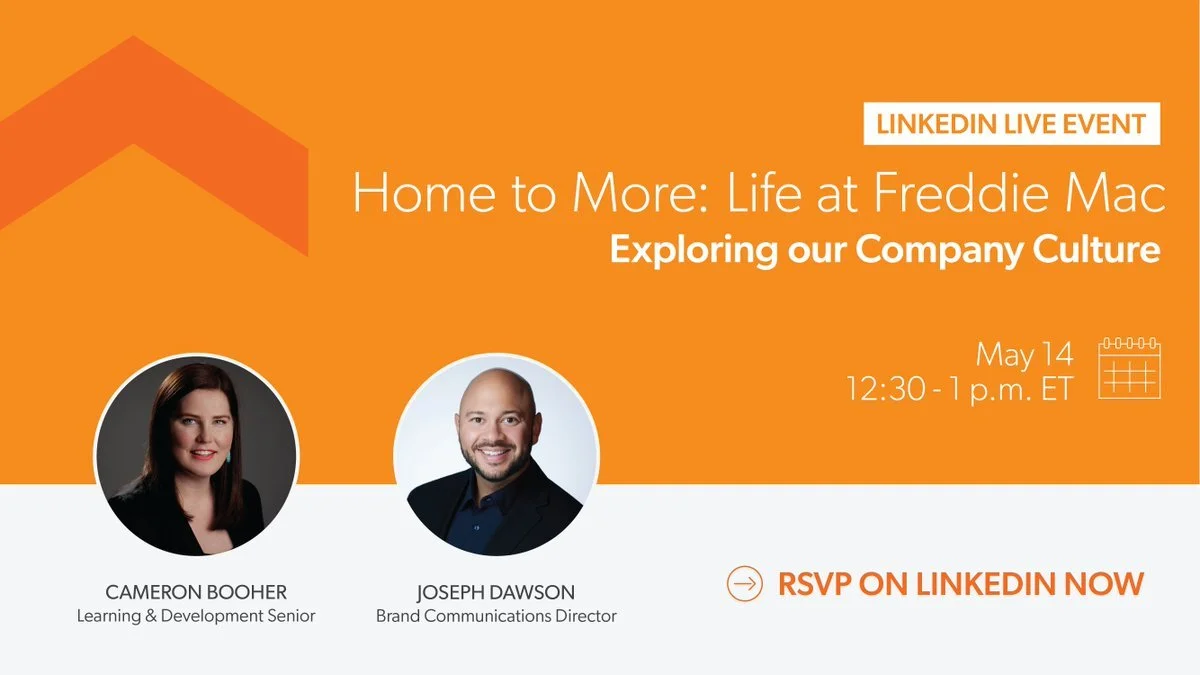 LINKEDIN LIVE EVENT

Home to More: Life at Freddie Mac

Exploring our Company Culture

May 14
12:30 - 1 p.m. ET

CAMERON BOOHER
Learning & Development Senior

JOSEPH DAWSON
Brand Communications Director

RSVP ON LINKEDIN NOW